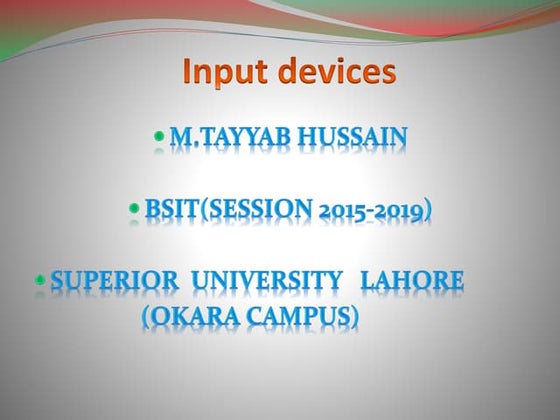 Input devices

• M.TAYYAB HUSSAIN

• BSIT(SESSION 2015-2019)

• SUPERIOR UNIVERSITY LAHORE (OKARA CAMPUS)